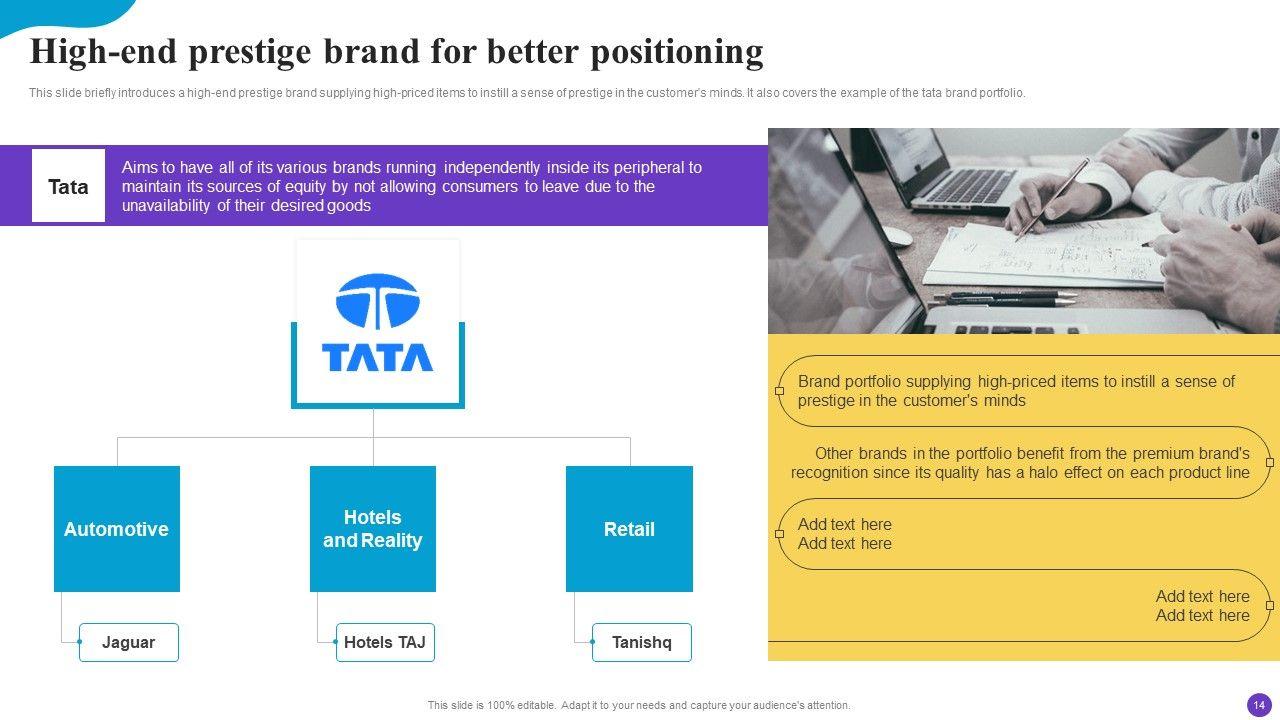 High-end prestige brand for better positioning

This slide briefly introduces a high-end prestige brand supplying high-priced items to instill a sense of prestige in the customer's minds. It also covers the example of the tata brand portfolio.

Tata

Aims to have all of its various brands running independently inside its peripheral to maintain its sources of equity by not allowing consumers to leave due to the unavailability of their desired goods

TATA

Automotive

Hotels and Reality

Retail

Jaguar

Hotels TAJ

Tanishq

Brand portfolio supplying high-priced items to instill a sense of prestige in the customer's minds

Other brands in the portfolio benefit from the premium brand's recognition since its quality has a halo effect on each product line

Add text here
Add text here

Add text here
Add text here

This slide is 100% editable. Adapt it to your needs and capture your audience's attention.

14